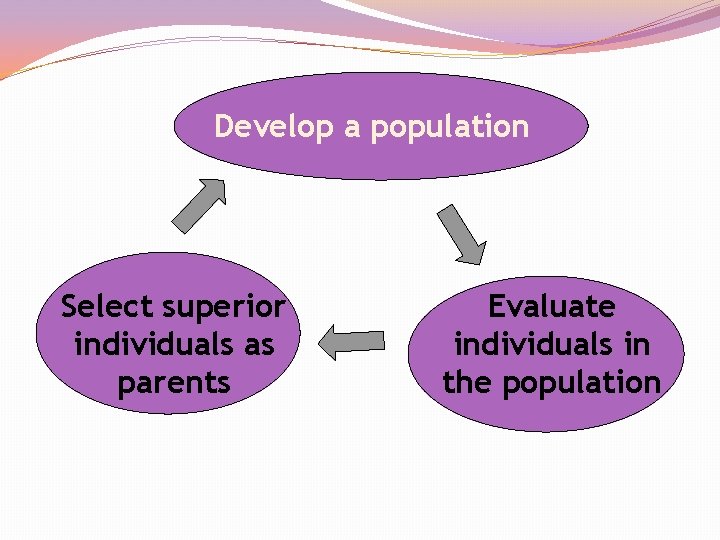 Develop a population

Evaluate individuals in the population

Select superior individuals as parents